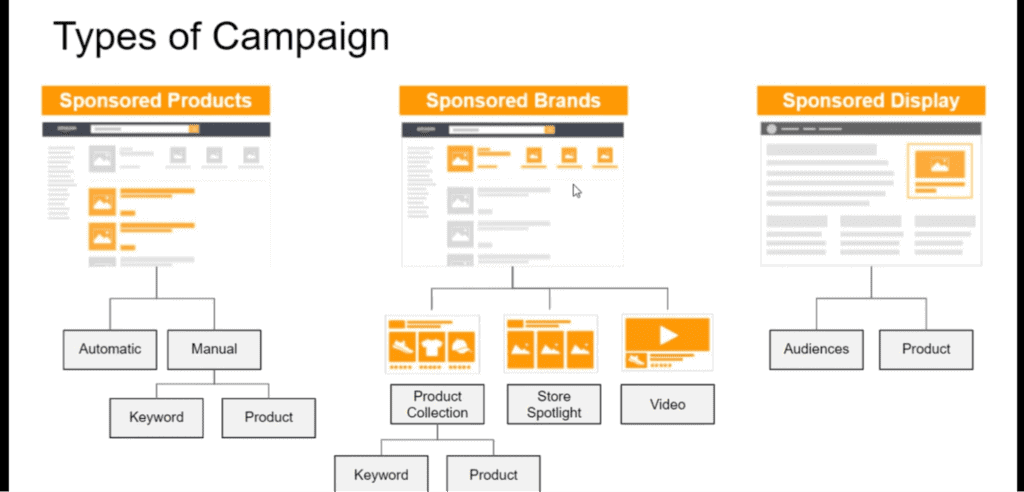 Types of Campaign

Sponsored Products

Automatic

Manual

Keyword

Product

Sponsored Brands

Product Collection

Store Spotlight

Video

Keyword

Product

Sponsored Display

Audiences

Product